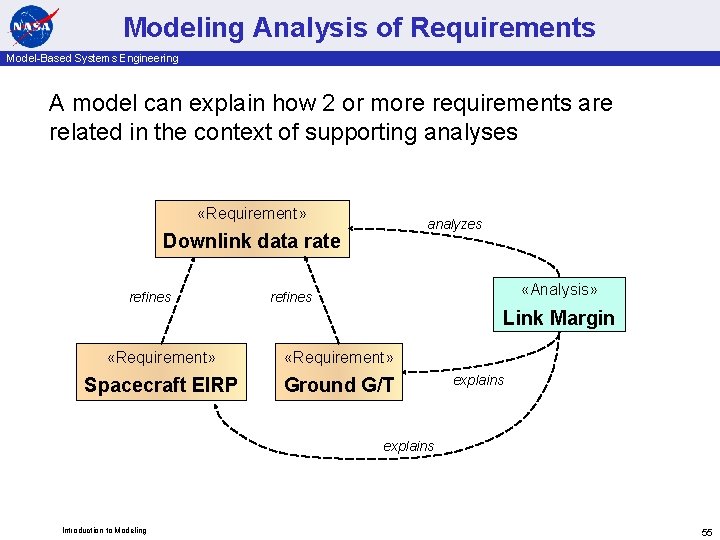 NASA

Modeling Analysis of Requirements

Model-Based Systems Engineering

A model can explain how 2 or more requirements are related in the context of supporting analyses

«Requirement»
Downlink data rate

analyzes

refines

refines

«Analysis»
Link Margin

«Requirement»
Spacecraft EIRP

«Requirement»
Ground G/T

explains

explains

Introduction to Modeling

55